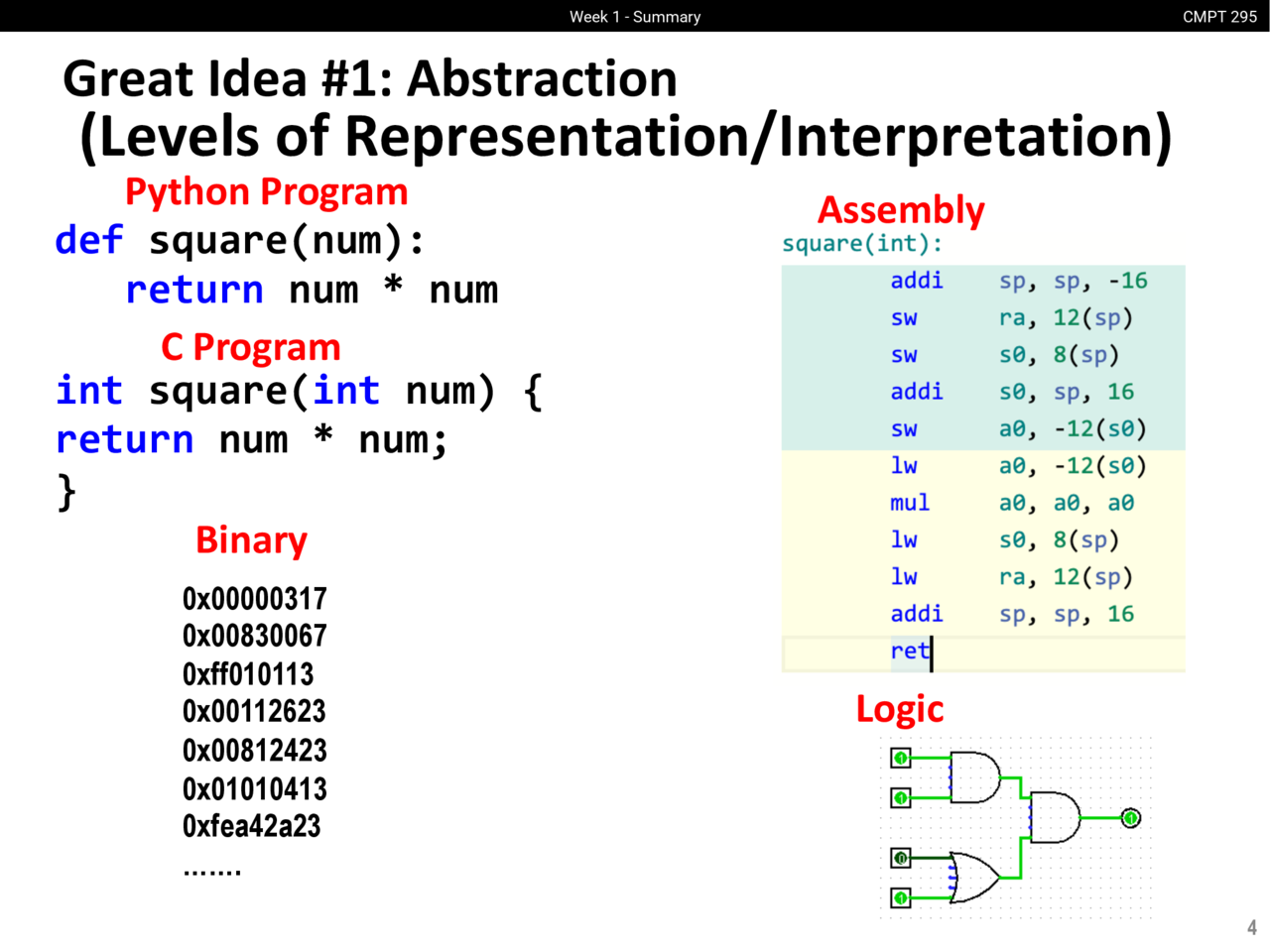 Week 1 - Summary

CMPT 295

Great Idea #1: Abstraction
(Levels of Representation/Interpretation)

Python Program

def square(num):
    return num * num

C Program

int square(int num) {
return num * num;
}

Binary

0x00000317
0x00830067
0xff010113
0x00112623
0x00812423
0x01010413
0xfea42a23
.......

Assembly

square(int):
addi sp, sp, -16
sw ra, 12(sp)
sw s0, 8(sp)
addi s0, sp, 16
sw a0, -12(s0)
lw a0, -12(s0)
mul a0, a0, a0
lw s0, 8(sp)
lw ra, 12(sp)
addi sp, sp, 16
ret

Logic

1
1
0
1
1

4